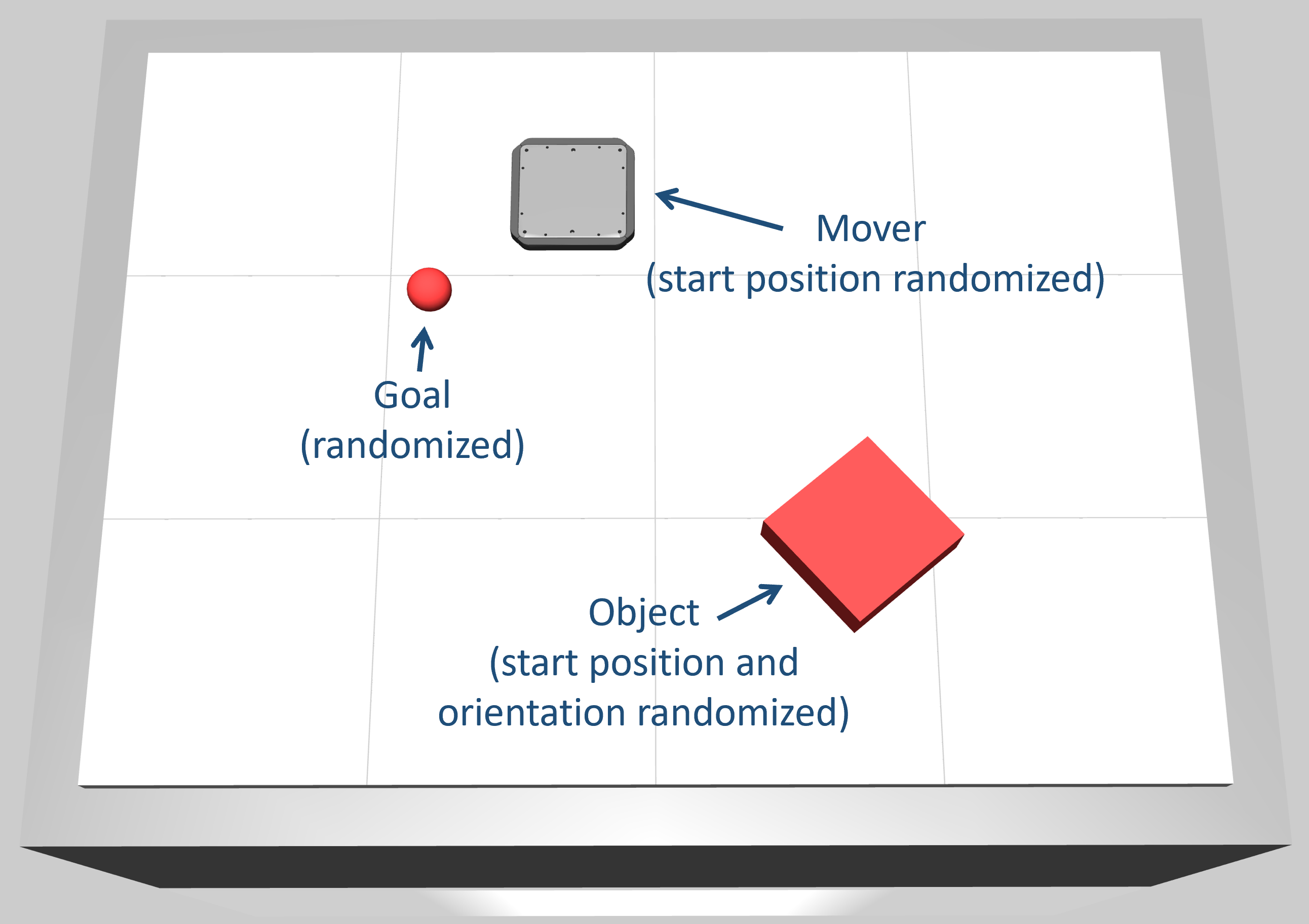 Mover
(start position randomized)

Goal
(randomized)

Object
(start position and orientation randomized)